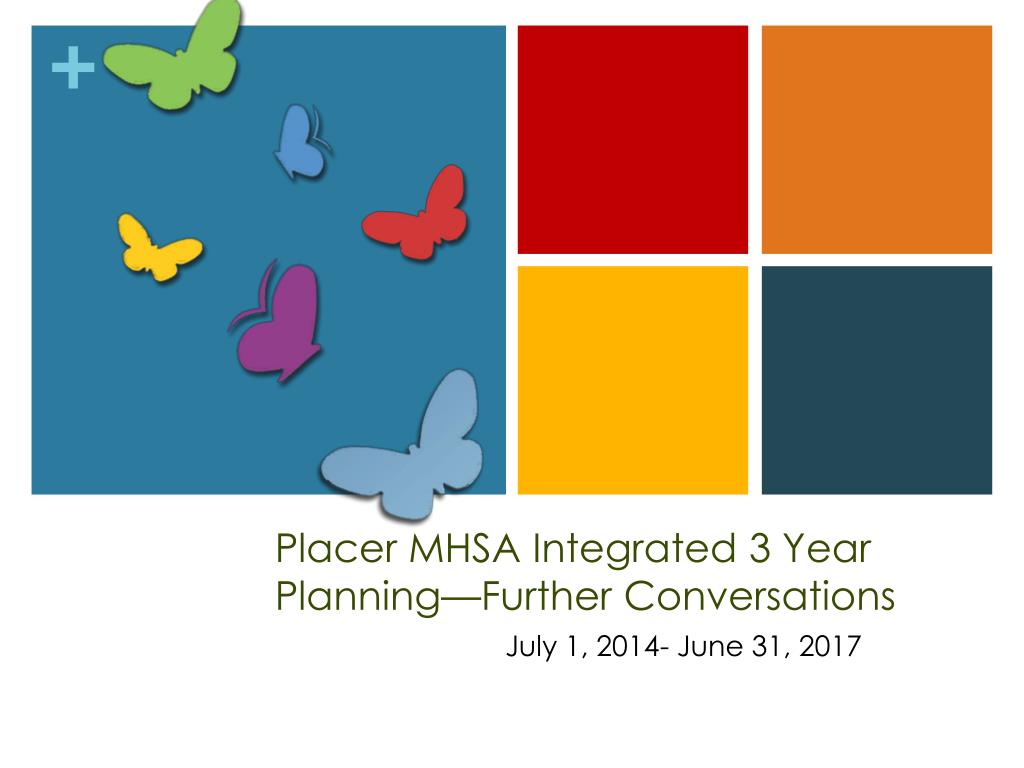 +

Placer MHSA Integrated 3 Year Planning—Further Conversations

July 1, 2014- June 31, 2017